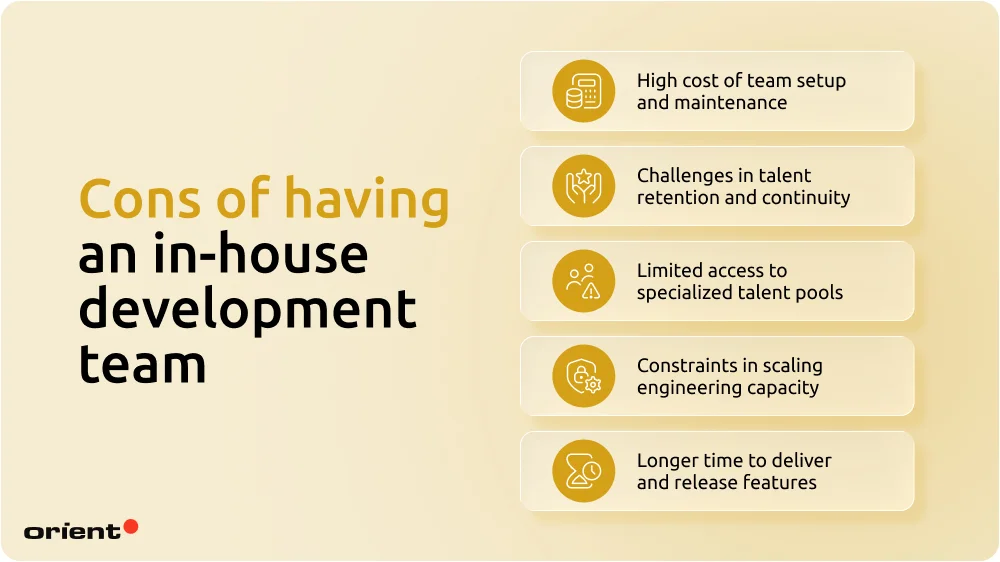 Cons of having an in-house development team

High cost of team setup and maintenance

Challenges in talent retention and continuity

Limited access to specialized talent pools

Constraints in scaling engineering capacity

Longer time to deliver and release features

orient